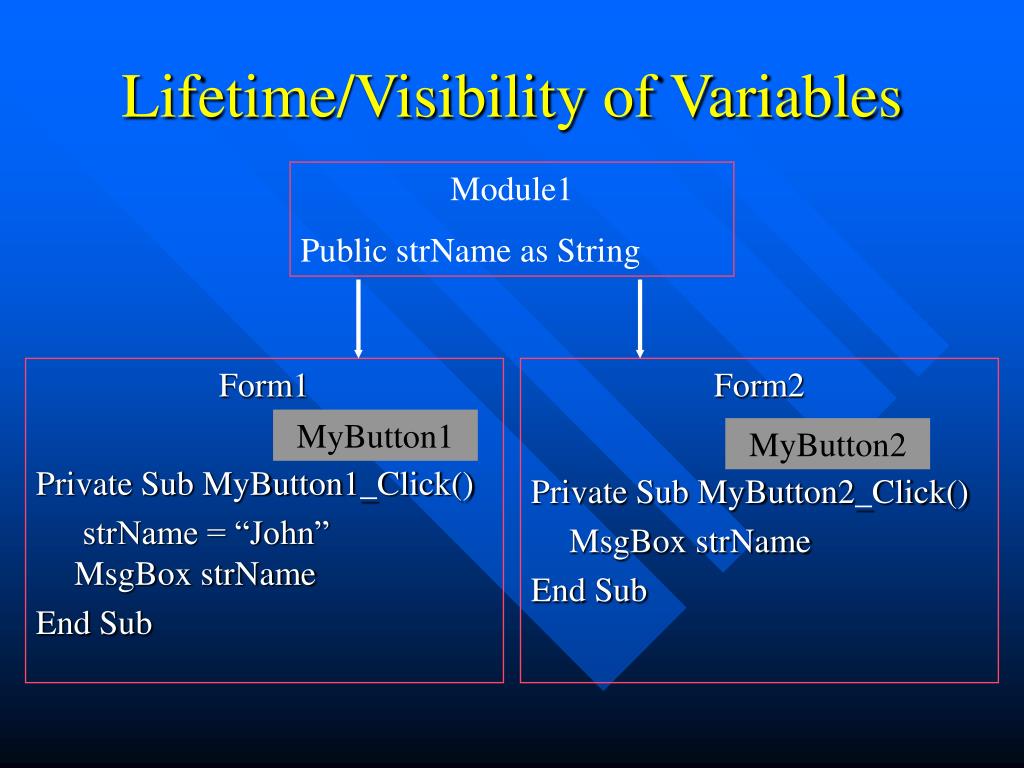 Lifetime/Visibility of Variables

Module1

Public strName as String

Form1

MyButton1

Private Sub MyButton1_Click()

strName = “John”
MsgBox strName

End Sub

Form2

MyButton2

Private Sub MyButton2_Click()

MsgBox strName

End Sub